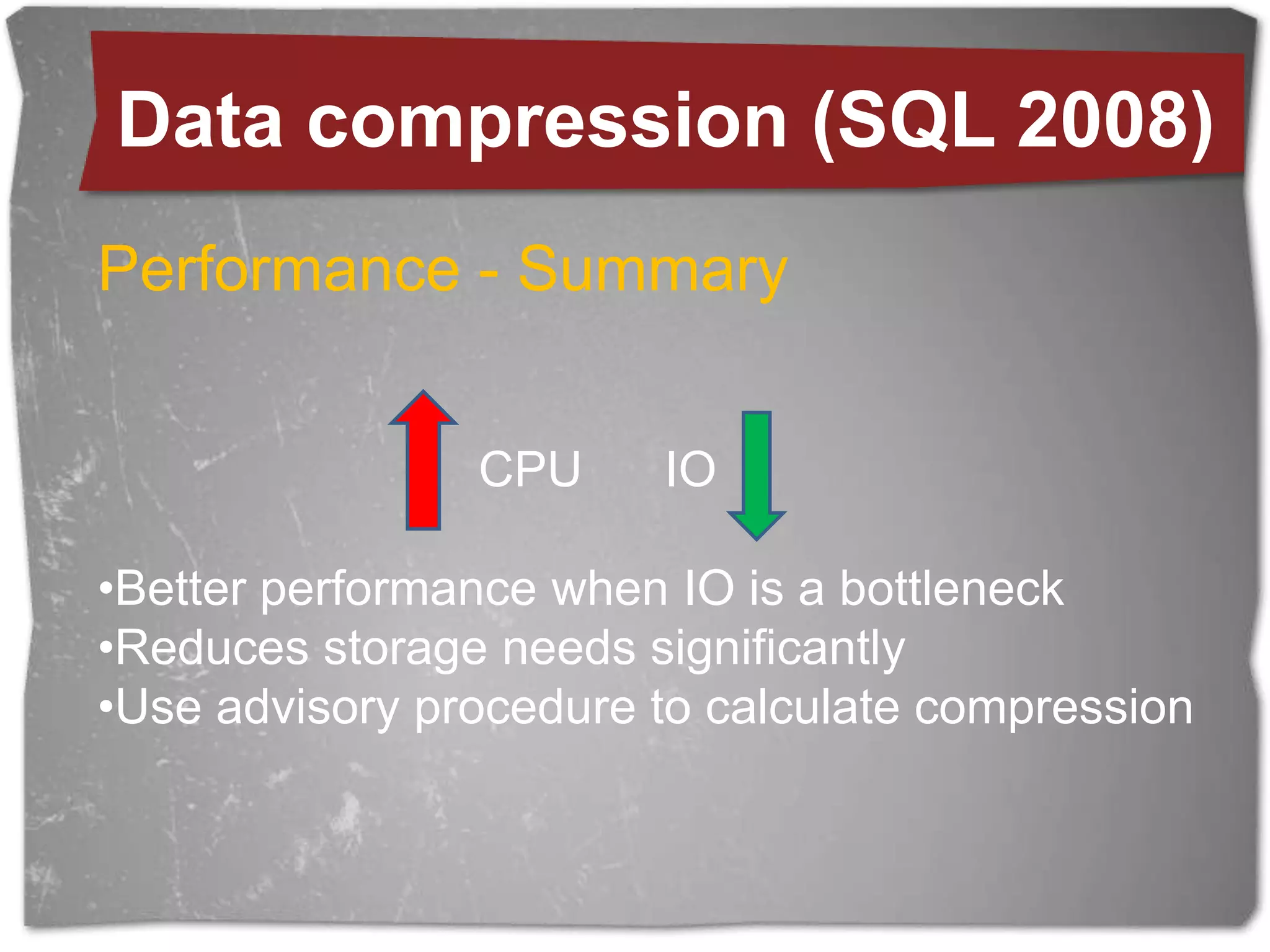 Data compression (SQL 2008)

Performance - Summary

CPU IO

•Better performance when IO is a bottleneck
•Reduces storage needs significantly
•Use advisory procedure to calculate compression